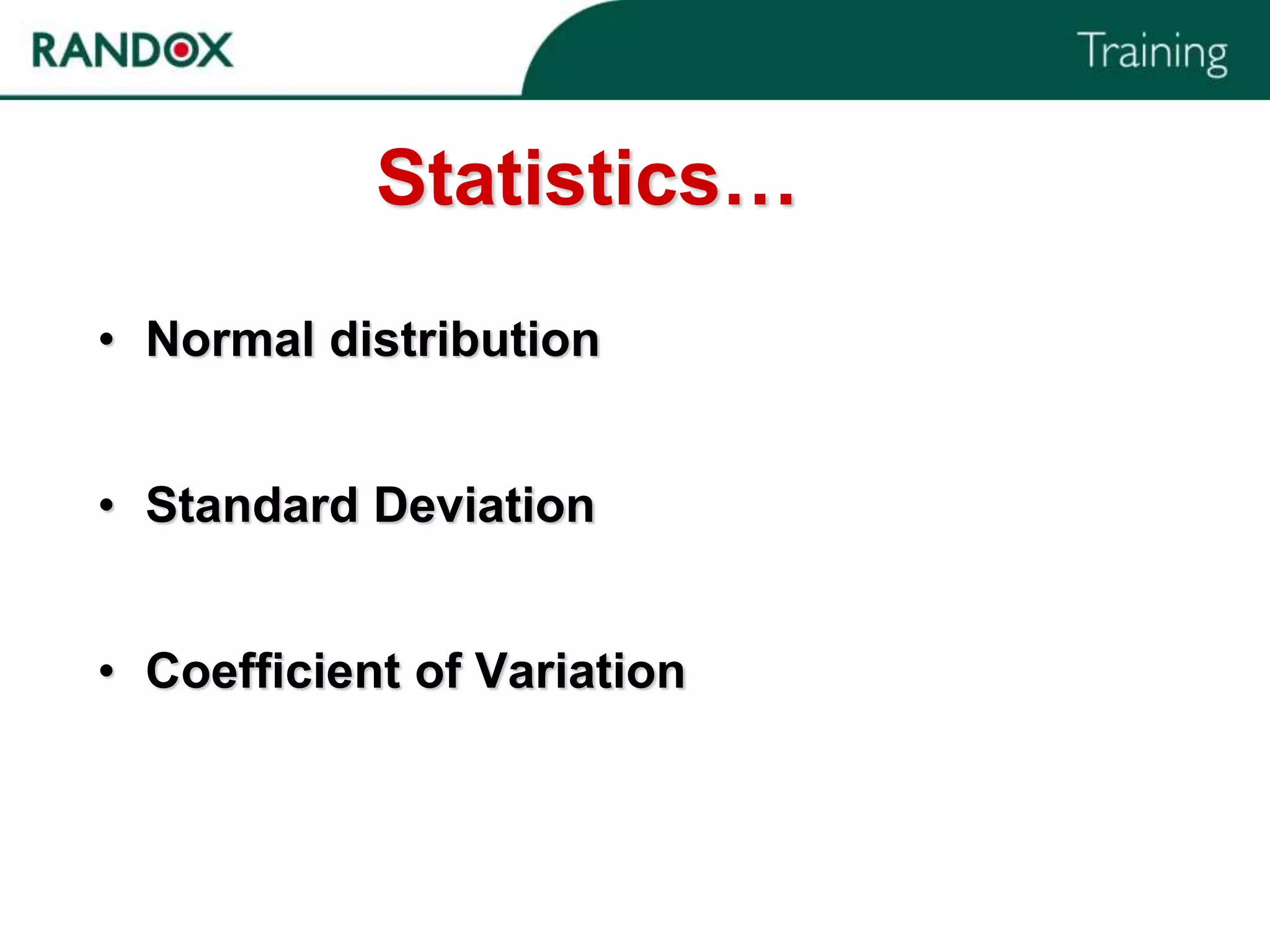 RANDOX

Training

Statistics…

• Normal distribution

• Standard Deviation

• Coefficient of Variation